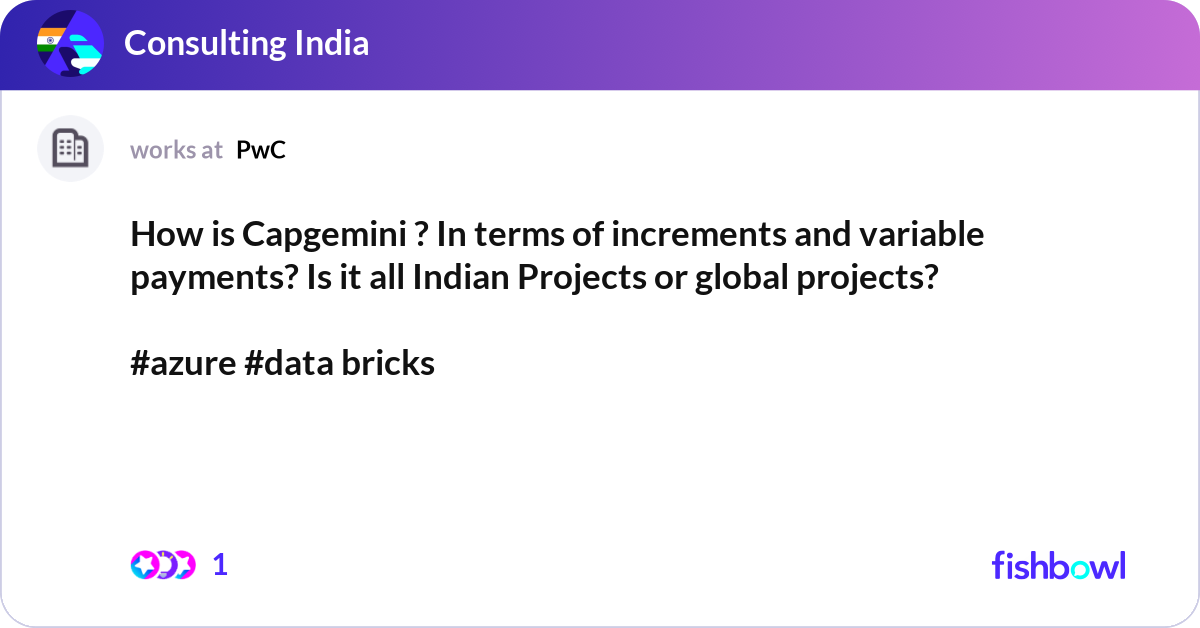 Consulting India

works at PwC

How is Capgemini ? In terms of increments and variable payments? Is it all Indian Projects or global projects?

#azure #data bricks

1

fishbowl